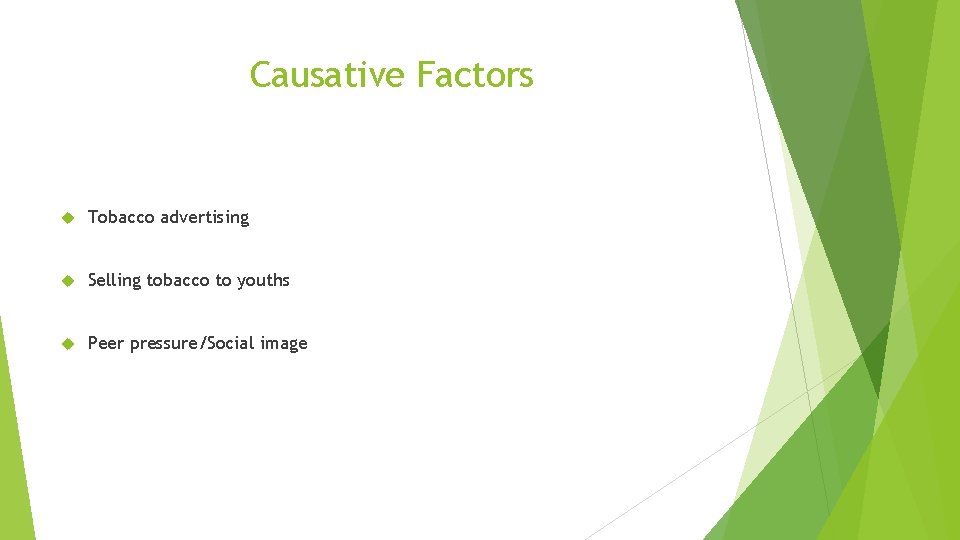 Causative Factors

Tobacco advertising

Selling tobacco to youths

Peer pressure/Social image